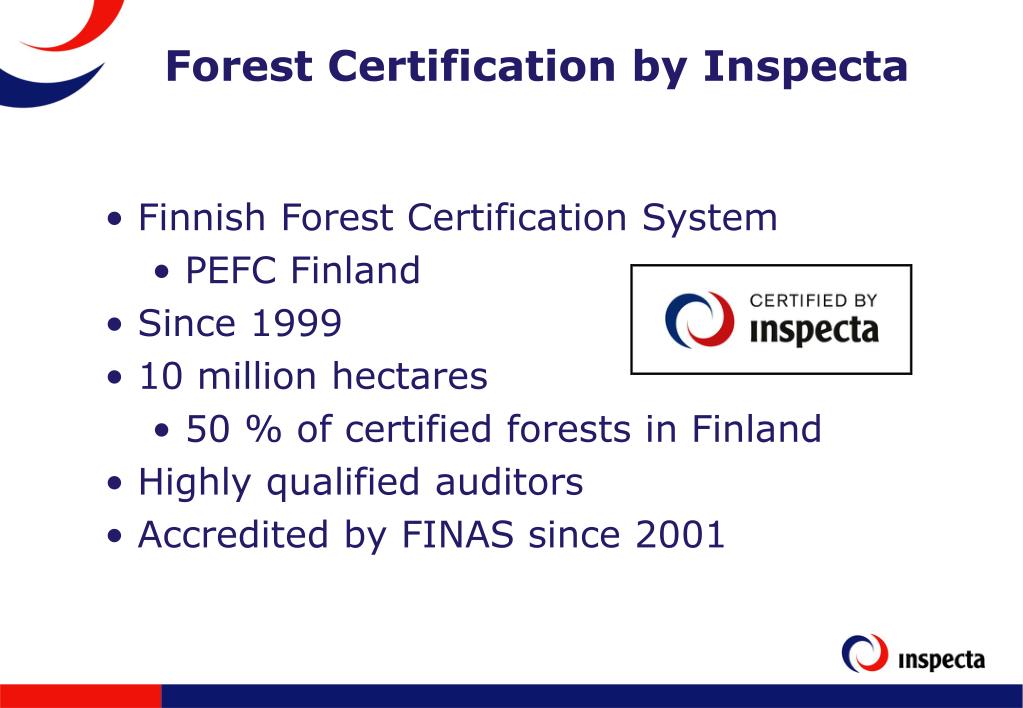 Forest Certification by Inspecta

• Finnish Forest Certification System
  • PEFC Finland
• Since 1999
• 10 million hectares
  • 50 % of certified forests in Finland
• Highly qualified auditors
• Accredited by FINAS since 2001

CERTIFIED BY
inspecta

inspecta